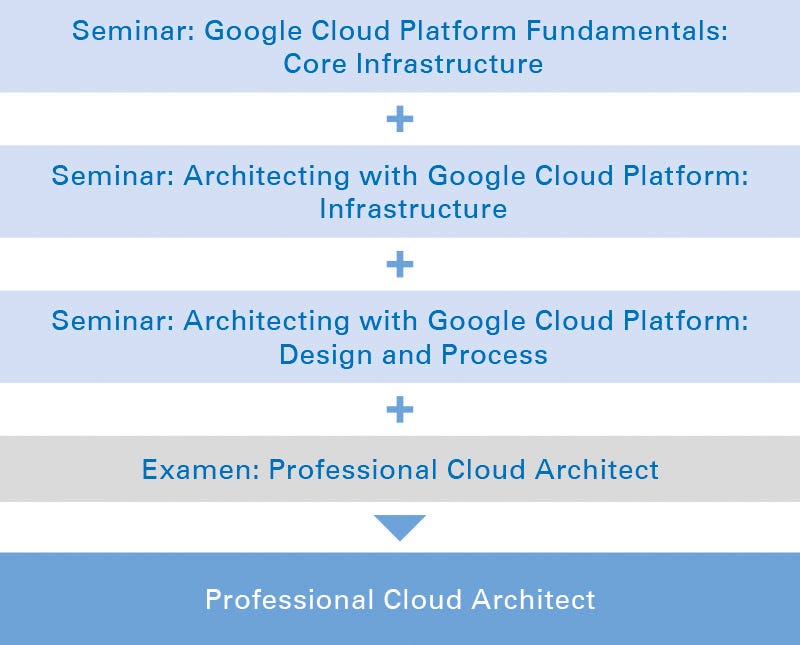 Seminar: Google Cloud Platform Fundamentals: Core Infrastructure

+

Seminar: Architecting with Google Cloud Platform: Infrastructure

+

Seminar: Architecting with Google Cloud Platform: Design and Process

+

Examen: Professional Cloud Architect

Professional Cloud Architect